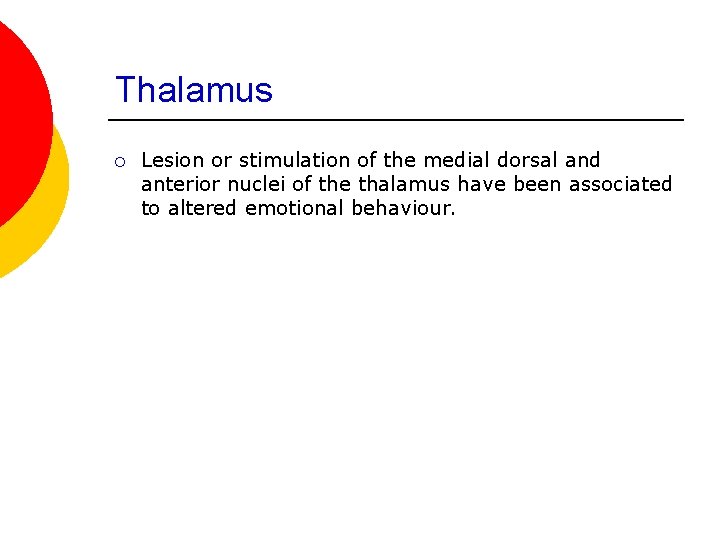 Thalamus

○ Lesion or stimulation of the medial dorsal and anterior nuclei of the thalamus have been associated to altered emotional behaviour.